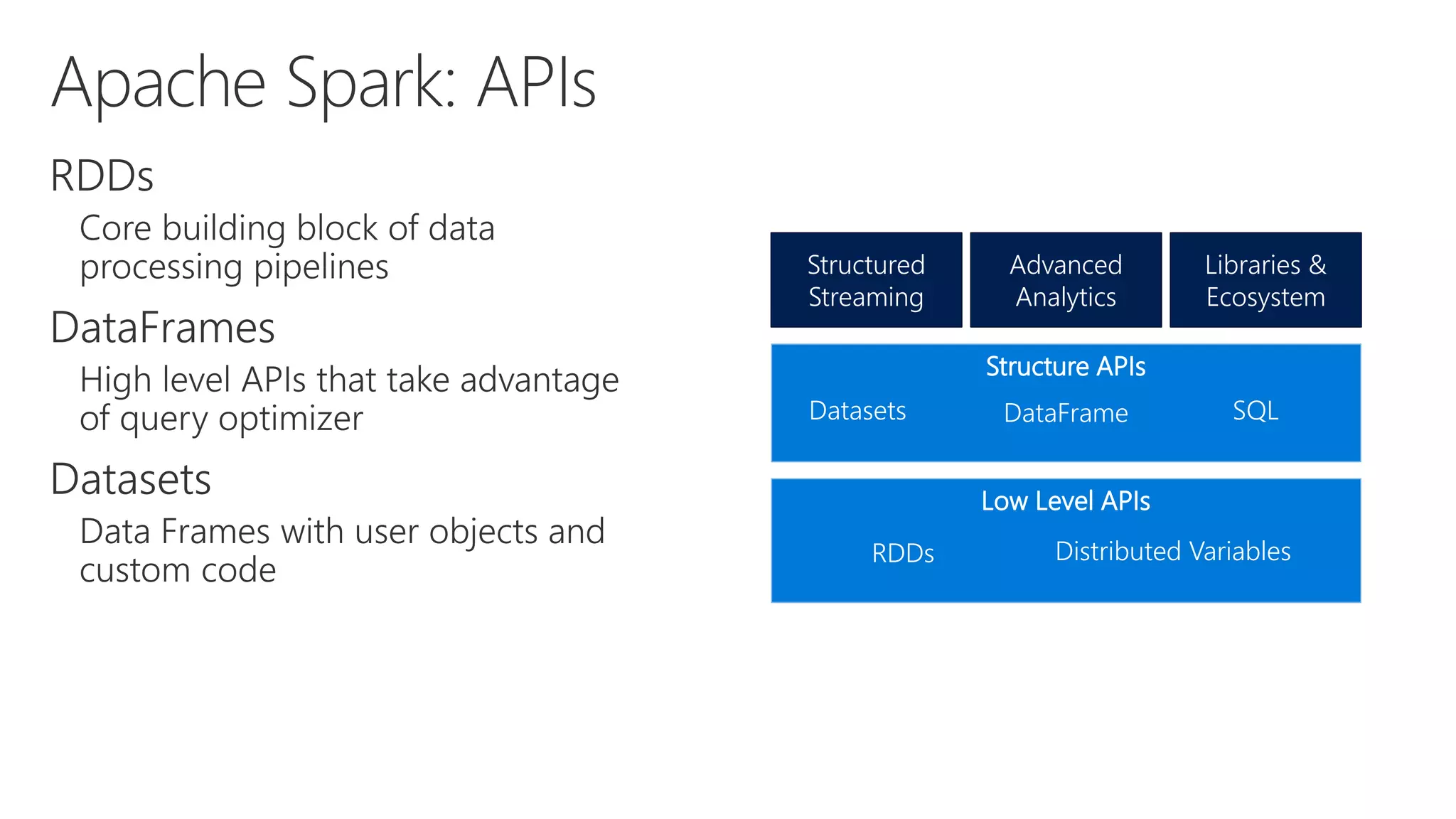 Apache Spark: APIs

RDDs

Core building block of data processing pipelines

DataFrames

High level APIs that take advantage of query optimizer

Datasets

Data Frames with user objects and custom code

Structured Streaming

Advanced Analytics

Libraries & Ecosystem

Structure APIs

Datasets

DataFrame

SQL

Low Level APIs

RDDs

Distributed Variables